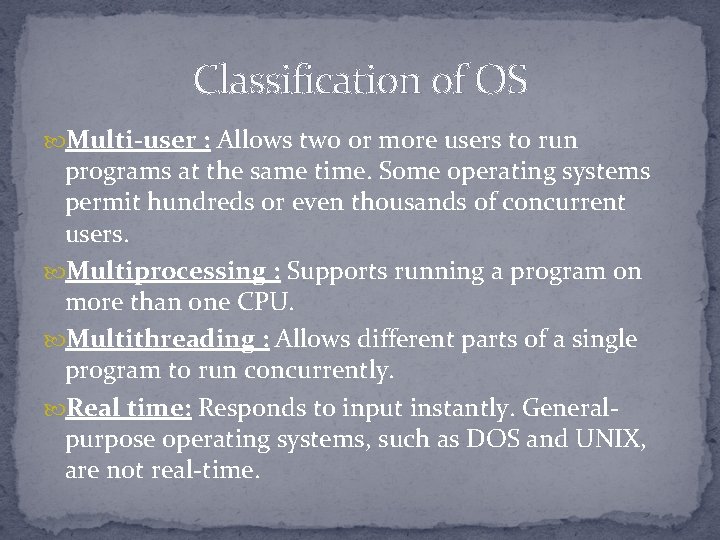 Classification of OS

Multi-user : Allows two or more users to run programs at the same time. Some operating systems permit hundreds or even thousands of concurrent users.

Multiprocessing : Supports running a program on more than one CPU.

Multithreading : Allows different parts of a single program to run concurrently.

Real time: Responds to input instantly. General-purpose operating systems, such as DOS and UNIX, are not real-time.